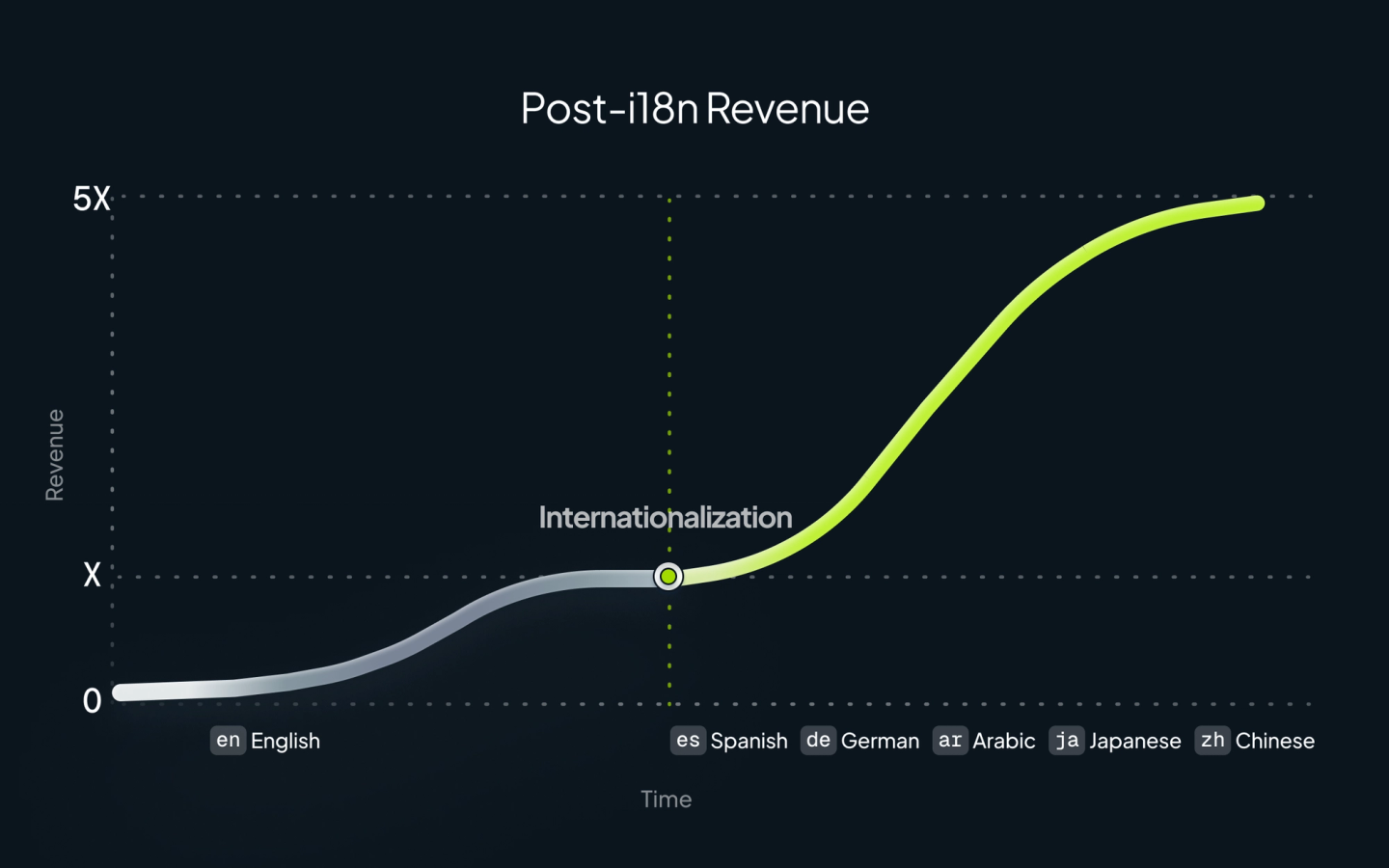 Post-i18n Revenue

5X

Revenue

Internationalization

X

0

en English

es Spanish de German ar Arabic ja Japanese zh Chinese

Time